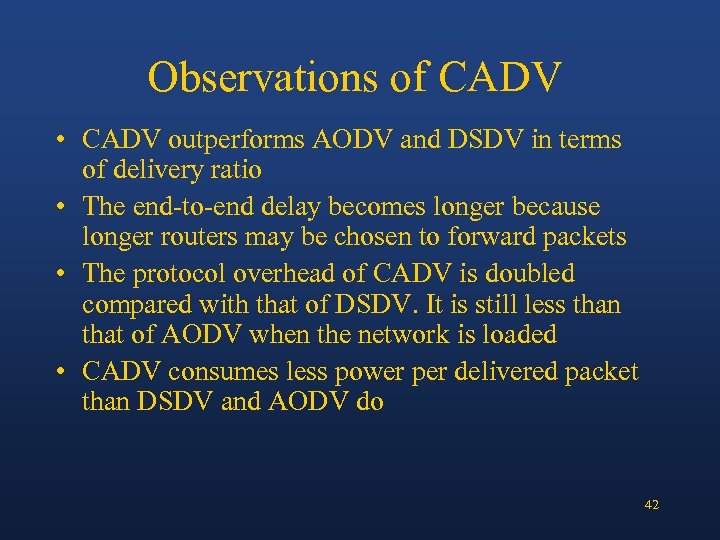 Observations of CADV

• CADV outperforms AODV and DSDV in terms of delivery ratio
• The end-to-end delay becomes longer because longer routers may be chosen to forward packets
• The protocol overhead of CADV is doubled compared with that of DSDV. It is still less than that of AODV when the network is loaded
• CADV consumes less power per delivered packet than DSDV and AODV do

42